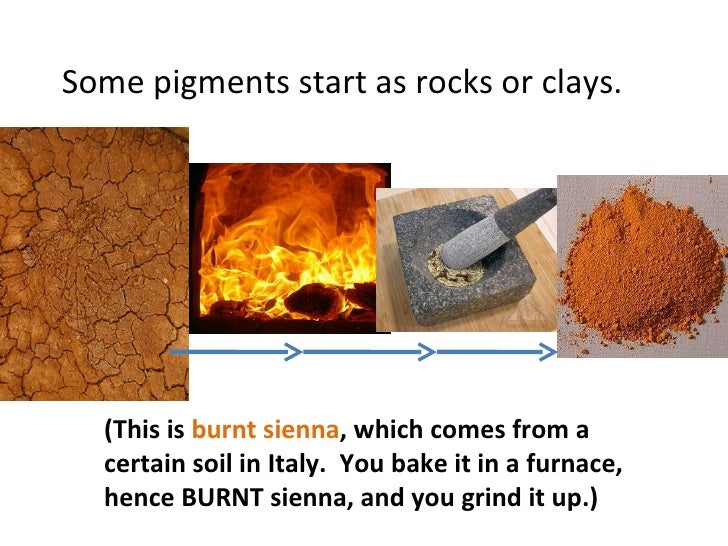 Some pigments start as rocks or clays.

(This is burnt sienna, which comes from a certain soil in Italy. You bake it in a furnace, hence BURNT sienna, and you grind it up.)